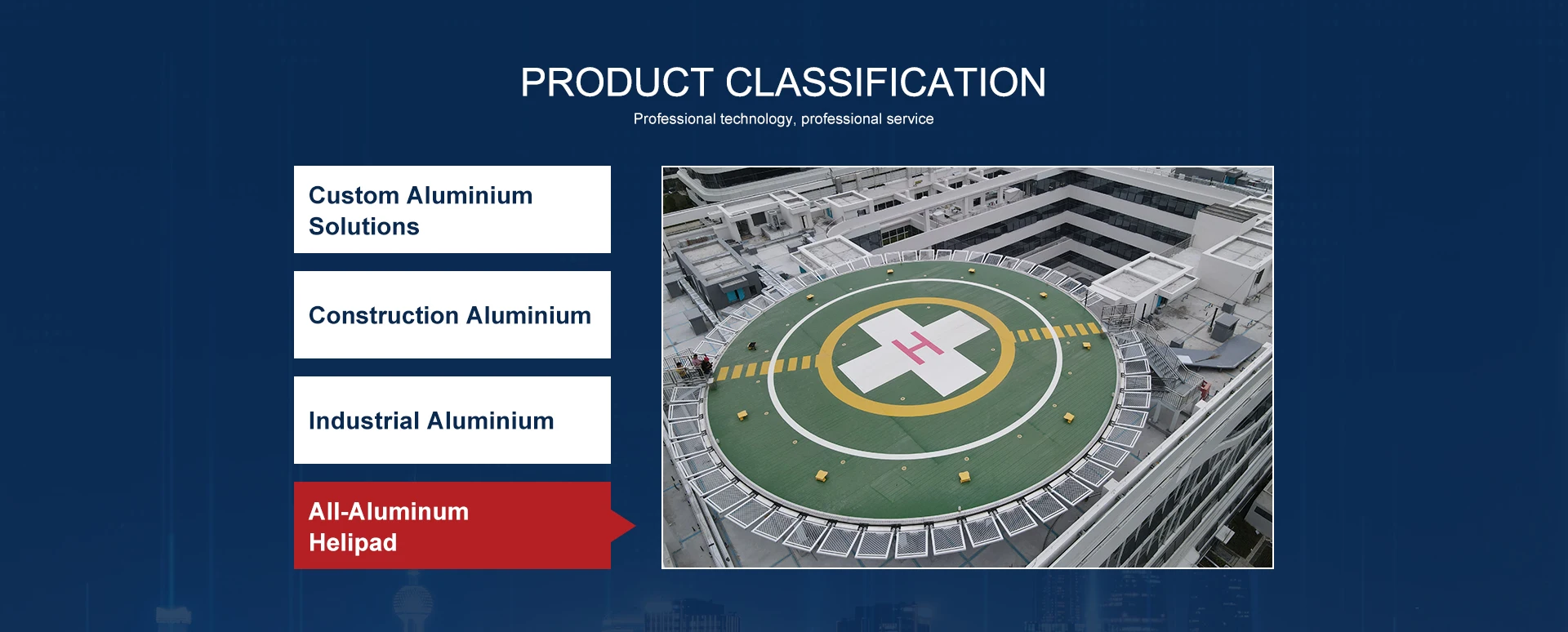 PRODUCT CLASSIFICATION
Professional technology, professional service

Custom Aluminium Solutions

Construction Aluminium

Industrial Aluminium

All-Aluminum Helipad

H